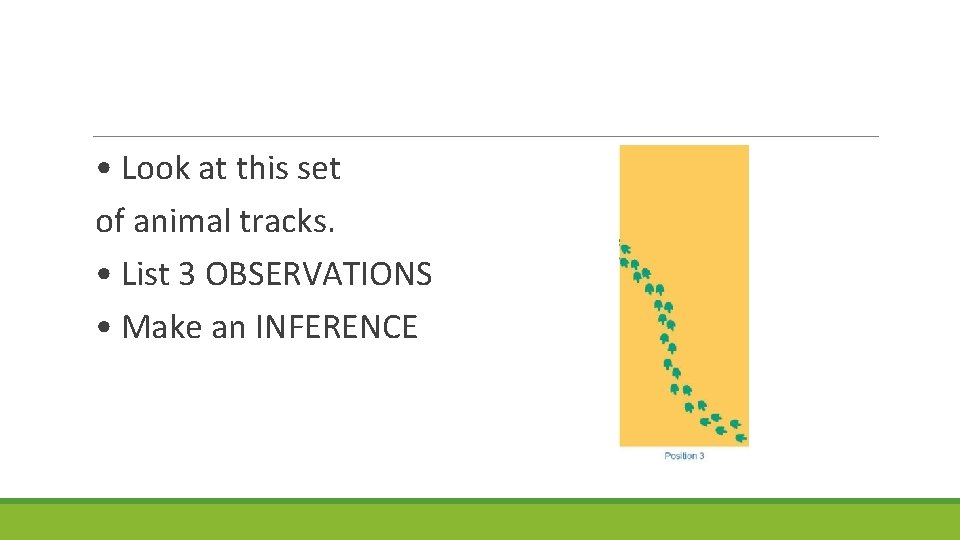 • Look at this set of animal tracks.
• List 3 OBSERVATIONS
• Make an INFERENCE

Position 3